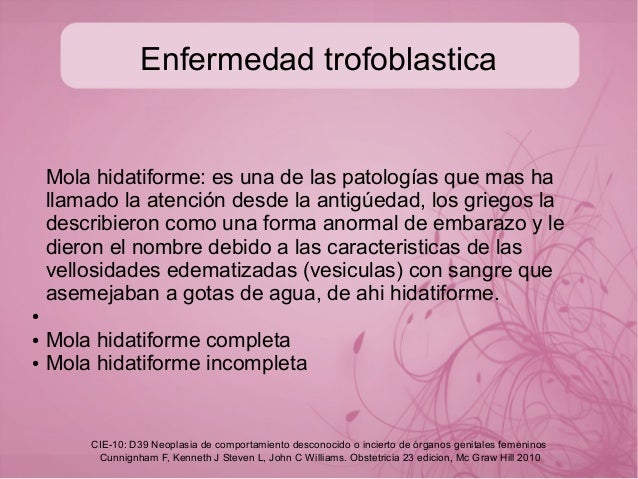 Enfermedad trofoblastica

Mola hidatiforme: es una de las patologías que mas ha llamado la atención desde la antigúedad, los griegos la describieron como una forma anormal de embarazo y le dieron el nombre debido a las caracteristicas de las vellosidades edematizadas (vesiculas) con sangre que asemejaban a gotas de agua, de ahi hidatiforme.

•
• Mola hidatiforme completa
• Mola hidatiforme incompleta

CIE-10: D39 Neoplasia de comportamiento desconocido o incierto de órganos genitales femeninos
Cunnignham F, Kenneth J Steven L, John C Williams. Obstetricia 23 edicion, Mc Graw Hill 2010